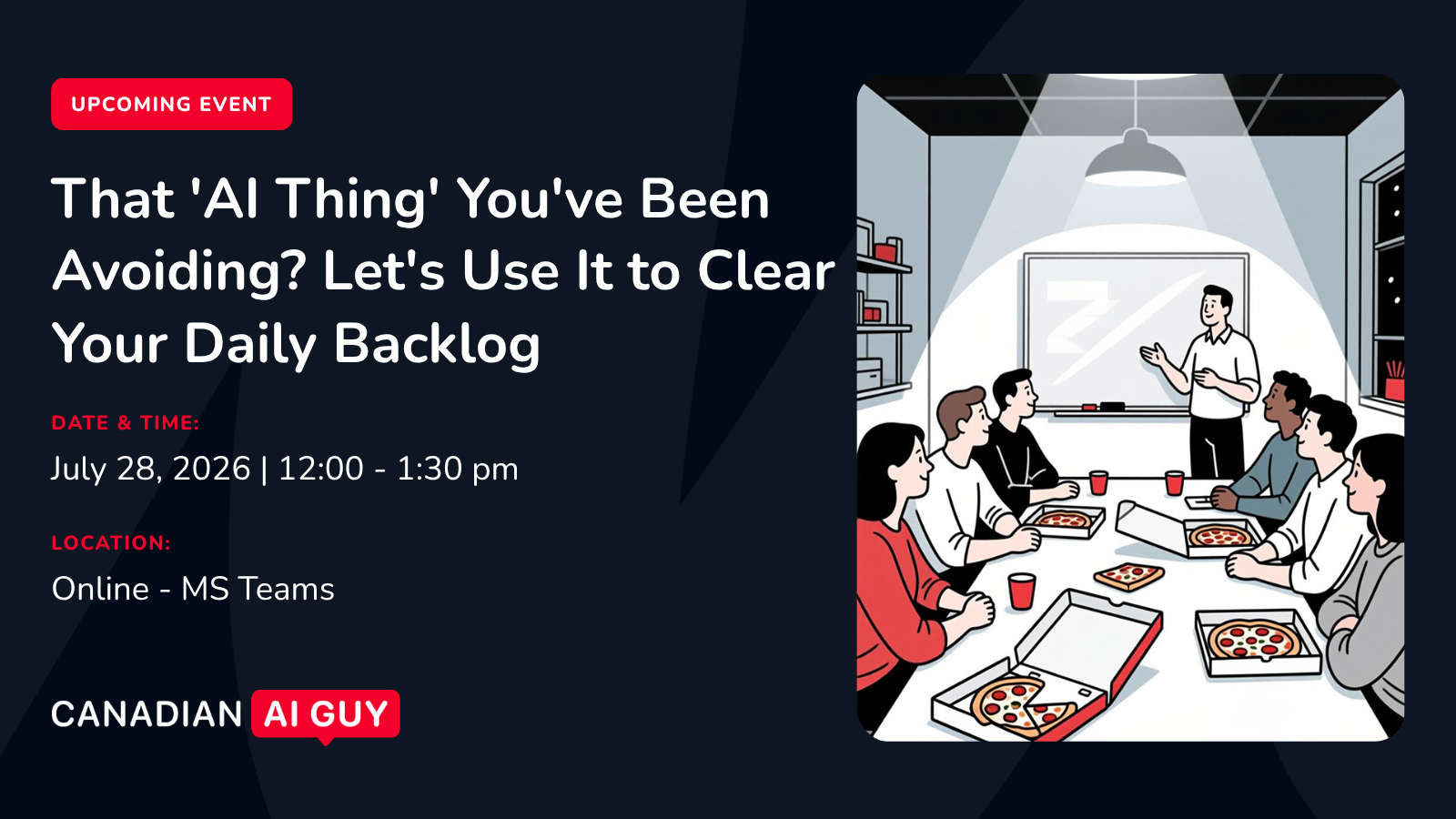 UPCOMING EVENT

That 'AI Thing' You've Been Avoiding? Let's Use It to Clear Your Daily Backlog

DATE & TIME:

July 28, 2026 | 12:00 - 1:30 pm

LOCATION:

Online - MS Teams

CANADIAN AI GUY